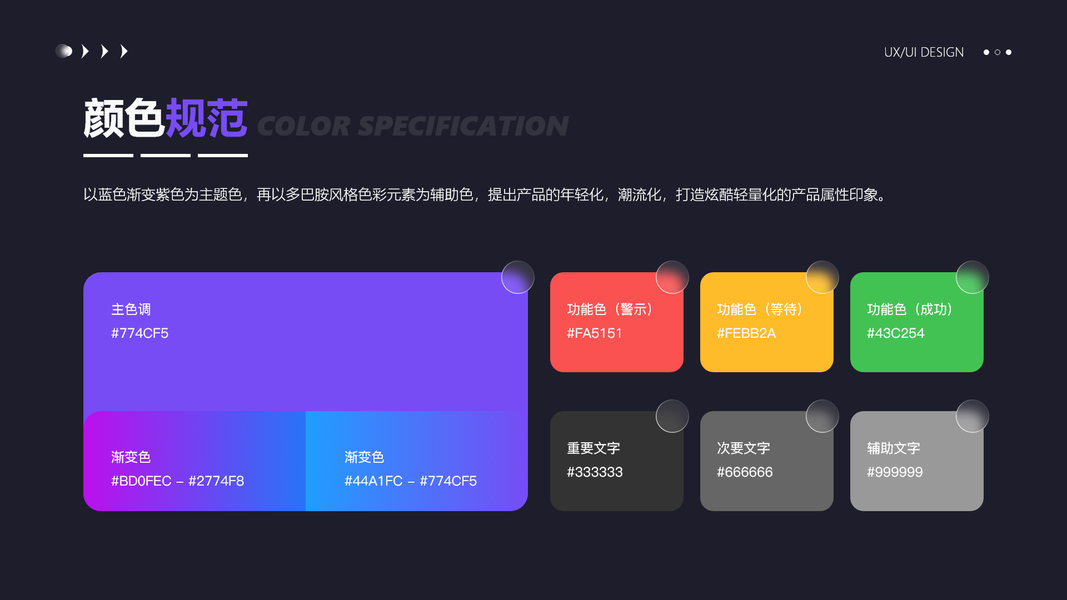 UX/UI DESIGN

颜色规范 COLOR SPECIFICATION

以蓝色渐变紫色为主题色，再以多巴胺风格色彩元素为辅助色，提出产品的年轻化，潮流化，打造炫酷轻量化的产品属性印象。

主色调
#774CF5

渐变色
#BD0FEC – #2774F8

渐变色
#44A1FC – #774CF5

功能色（警示）
#FA5151

功能色（等待）
#FEBB2A

功能色（成功）
#43C254

重要文字
#333333

次要文字
#666666

辅助文字
#999999